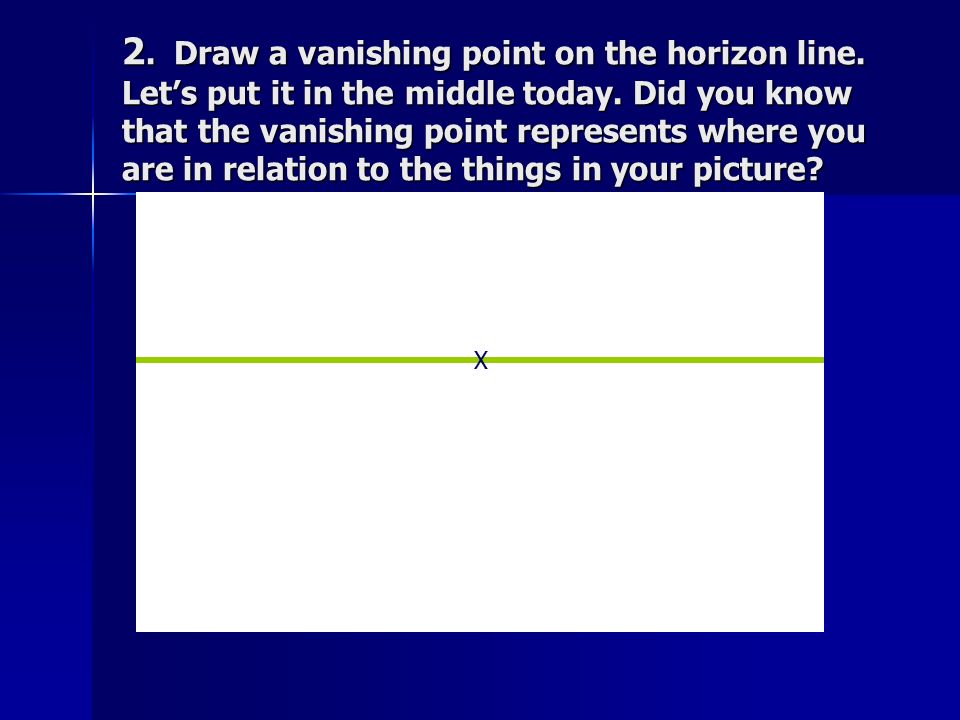 2. Draw a vanishing point on the horizon line. Let’s put it in the middle today. Did you know that the vanishing point represents where you are in relation to the things in your picture?

X